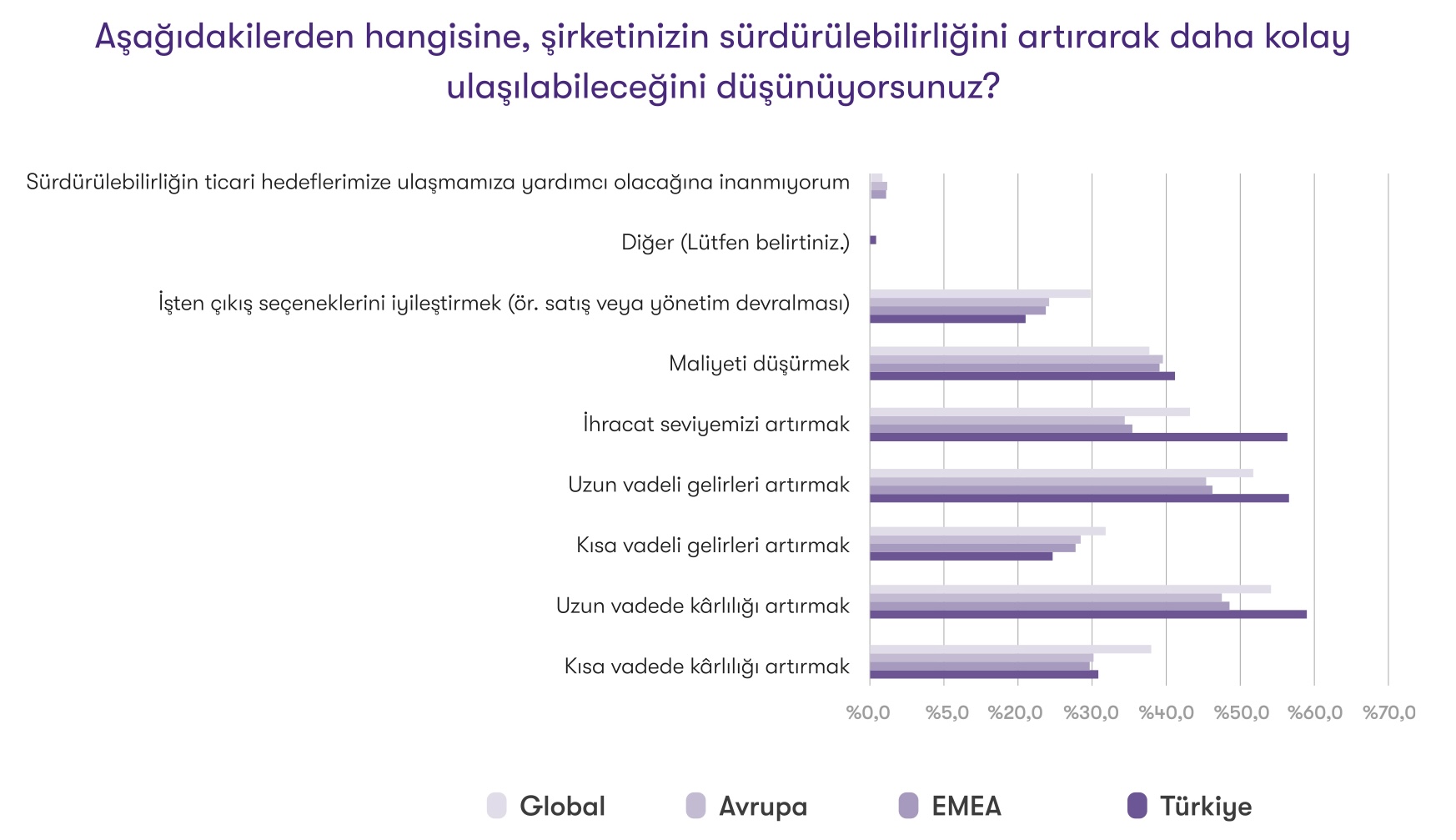 Aşağıdakilerden hangisine, şirketinizin sürdürülebilirliğini artırarak daha kolay ulaşılabileceğini düşünüyorsunuz?

Sürdürülebilirliğin ticari hedeflerimize ulaşmamıza yardımcı olacağına inanmıyorum

Diğer (Lütfen belirtiniz.)

İşten çıkış seçeneklerini iyileştirmek (ör. satış veya yönetim devralması)

Maliyeti düşürmek

İhracat seviyemizi artırmak

Uzun vadeli gelirleri artırmak

Kısa vadeli gelirleri artırmak

Uzun vadede kârlılığı artırmak

Kısa vadede kârlılığı artırmak

%0,0 %5,0 %20,0 %30,0 %40,0 %50,0 %60,0 %70,0

Global Avrupa EMEA Türkiye